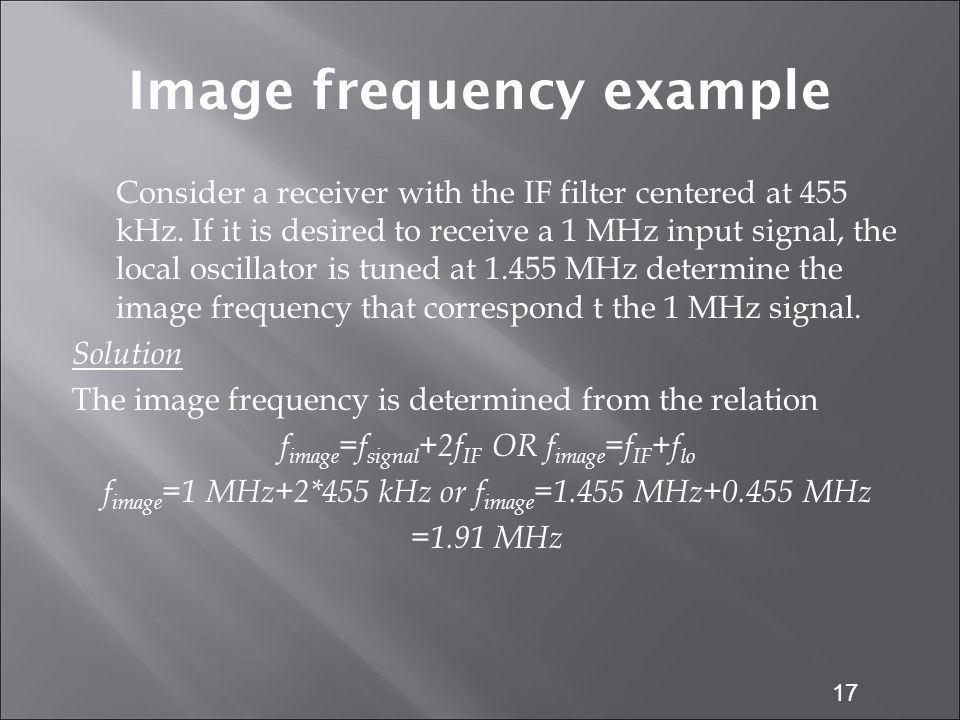 Image frequency example

Consider a receiver with the IF filter centered at 455 kHz. If it is desired to receive a 1 MHz input signal, the local oscillator is tuned at 1.455 MHz determine the image frequency that correspond t the 1 MHz signal.

Solution

The image frequency is determined from the relation

$f_{image}=f_{signal}+2f_{IF}$ OR $f_{image}=f_{IF}+f_{lo}$

$f_{image}$=1 MHz+2*455 kHz or $f_{image}$=1.455 MHz+0.455 MHz =1.91 MHz

17